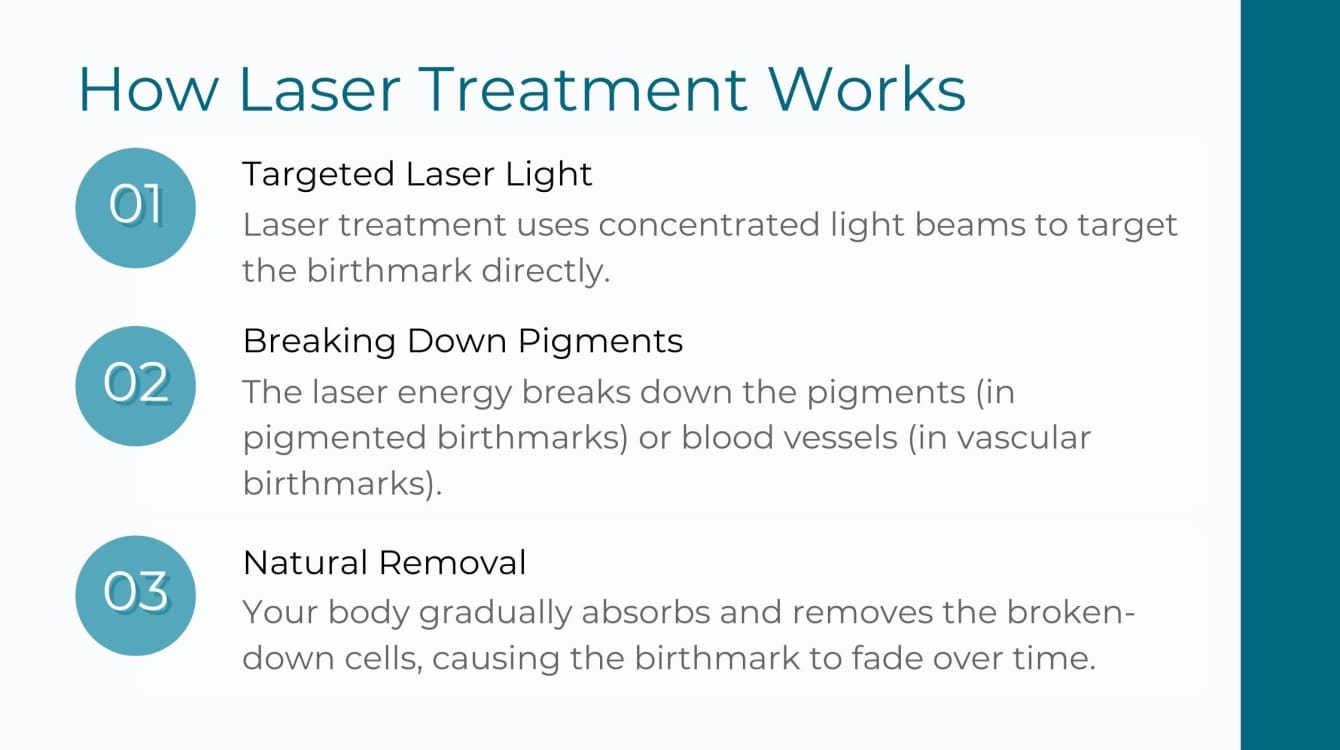 How Laser Treatment Works

01

Targeted Laser Light

Laser treatment uses concentrated light beams to target the birthmark directly.

02

Breaking Down Pigments

The laser energy breaks down the pigments (in pigmented birthmarks) or blood vessels (in vascular birthmarks).

03

Natural Removal

Your body gradually absorbs and removes the broken-down cells, causing the birthmark to fade over time.